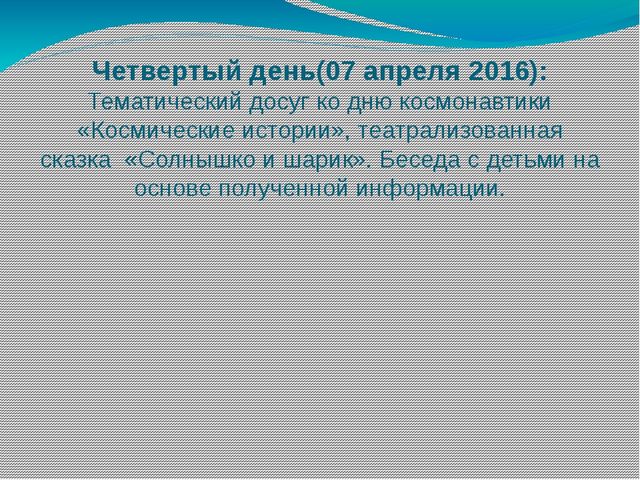 Четвертый день(07 апреля 2016):
Тематический досуг ко дню космонавтики «Космические истории», театрализованная сказка «Солнышко и шарик». Беседа с детьми на основе полученной информации.